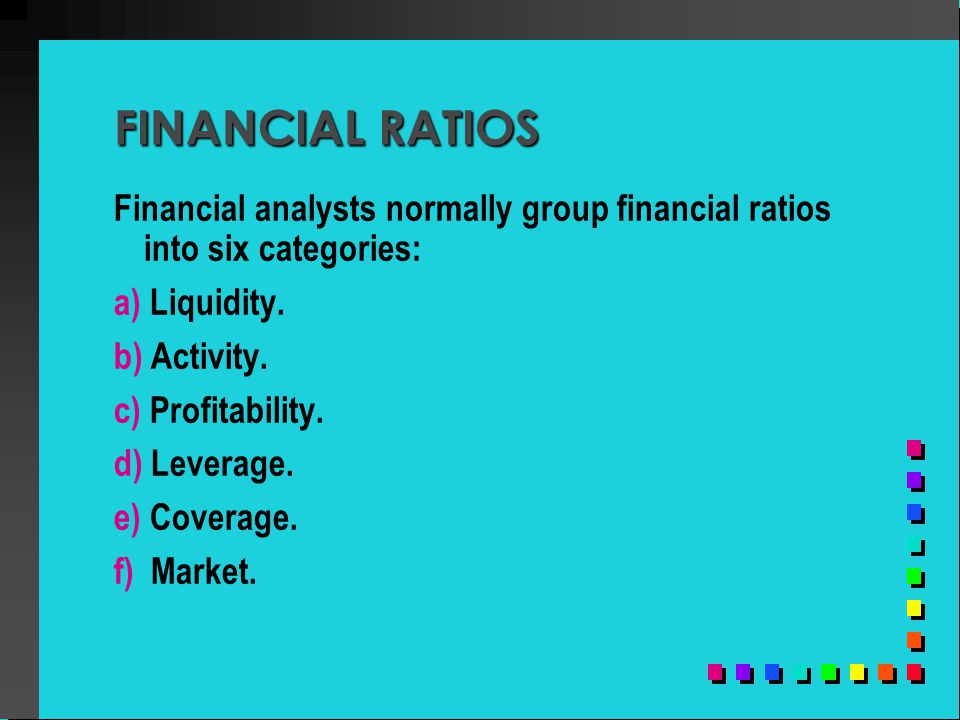 FINANCIAL RATIOS

Financial analysts normally group financial ratios into six categories:

a) Liquidity.

b) Activity.

c) Profitability.

d) Leverage.

e) Coverage.

f) Market.